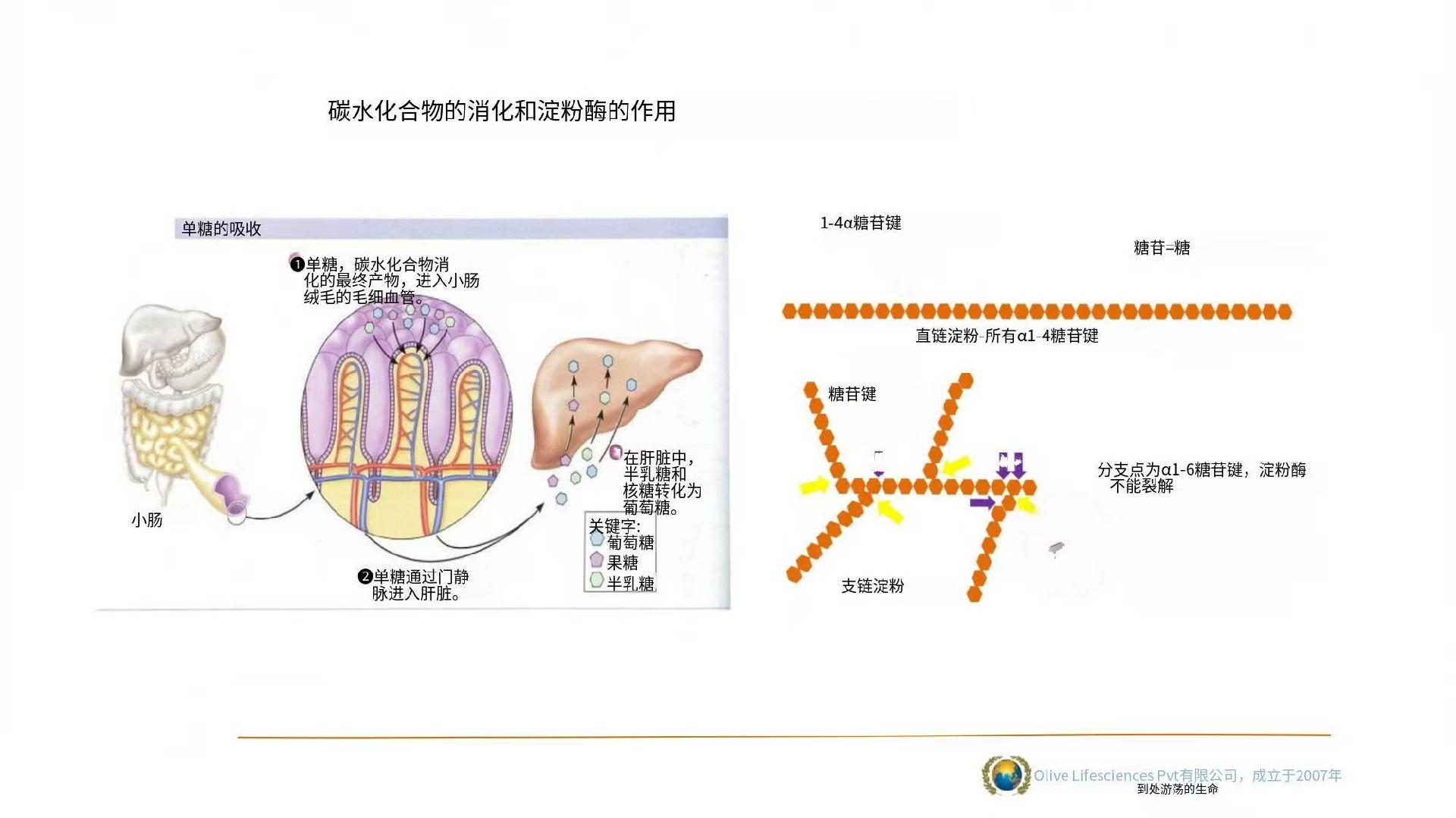 碳水化合物的消化和淀粉酶的作用

单糖的吸收

❶单糖，碳水化合物消化的最终产物，进入小肠绒毛的毛细血管。

小肠

❷单糖通过门静脉进入肝脏。

在肝脏中，半乳糖和核糖转化为葡萄糖。

关键字:
葡萄糖
果糖
半乳糖

1-4α糖苷键

糖苷–糖

直链淀粉-所有α1-4糖苷键

糖苷键

分支点为α1-6糖苷键，淀粉酶不能裂解

支链淀粉

Olive Lifesciences Pvt有限公司，成立于2007年
到处游荡的生命